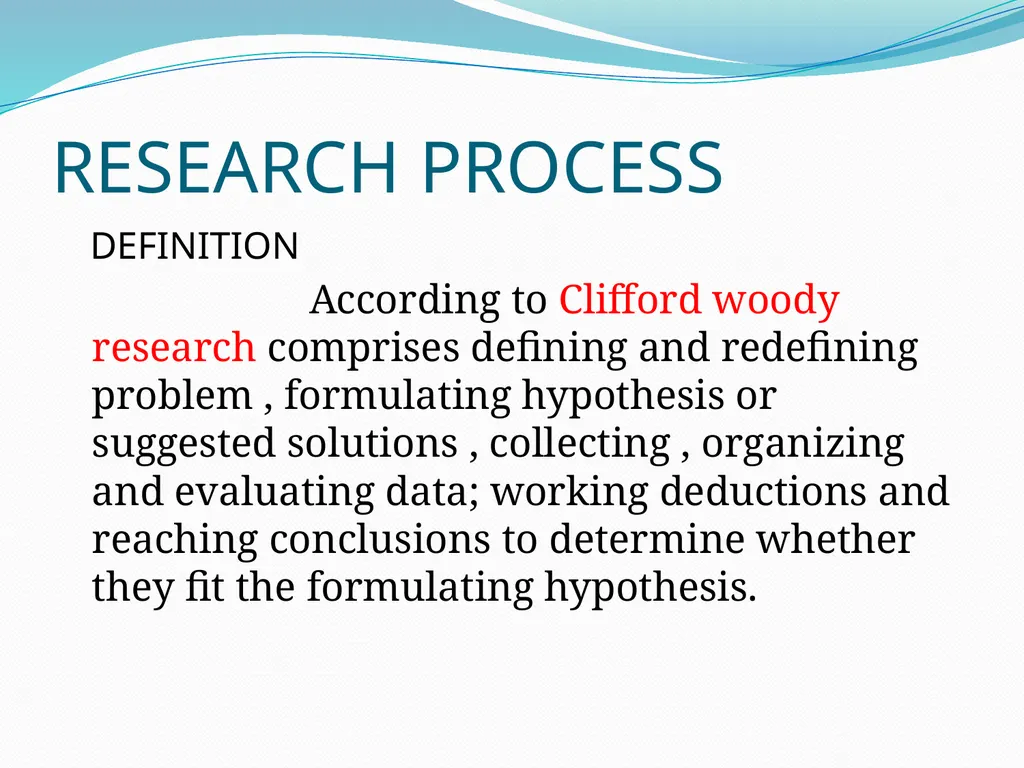 RESEARCH PROCESS

DEFINITION

According to Clifford woody research comprises defining and redefining problem , formulating hypothesis or suggested solutions , collecting , organizing and evaluating data; working deductions and reaching conclusions to determine whether they fit the formulating hypothesis.